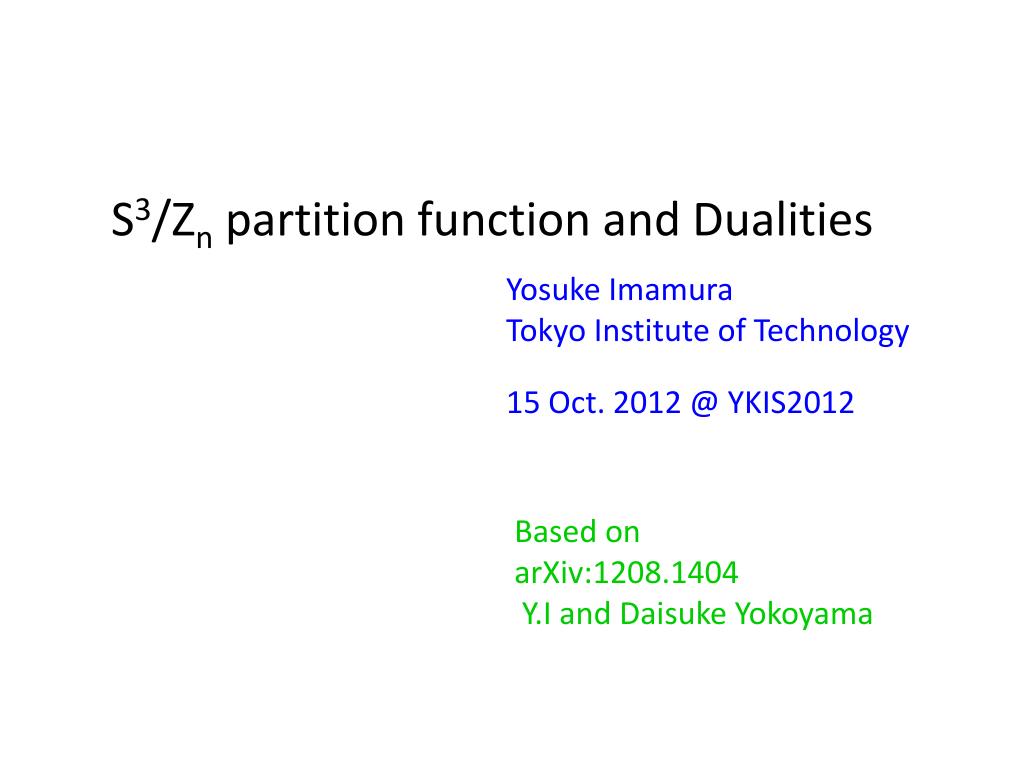 $S^3/Z_n$ partition function and Dualities

Yosuke Imamura
Tokyo Institute of Technology

15 Oct. 2012 @ YKIS2012

Based on
arXiv:1208.1404
Y.I and Daisuke Yokoyama